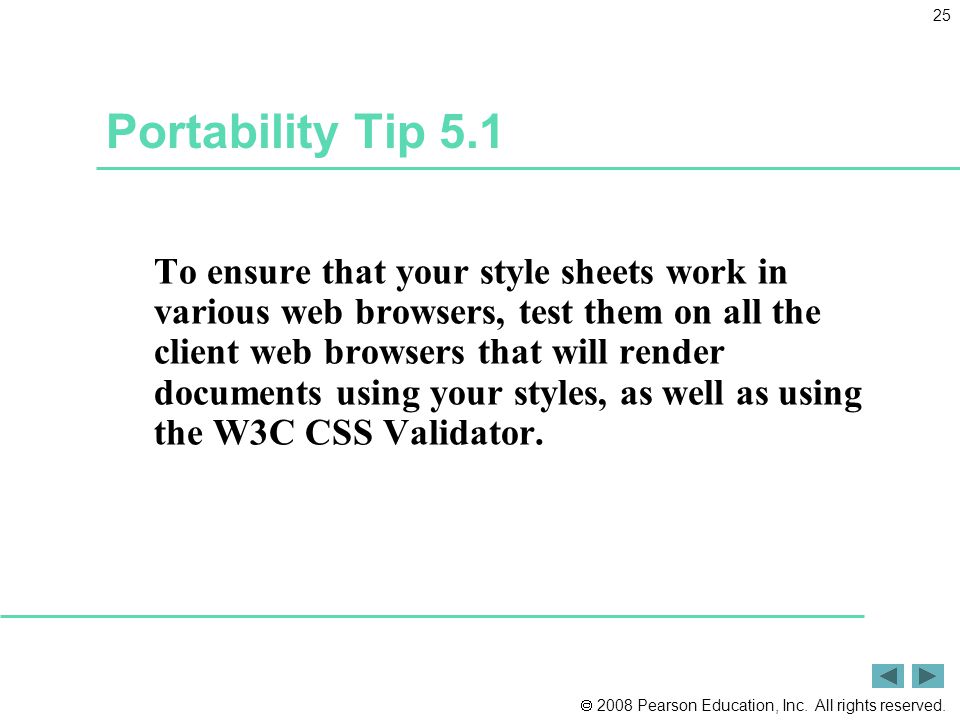 25

Portability Tip 5.1

To ensure that your style sheets work in various web browsers, test them on all the client web browsers that will render documents using your styles, as well as using the W3C CSS Validator.

© 2008 Pearson Education, Inc. All rights reserved.